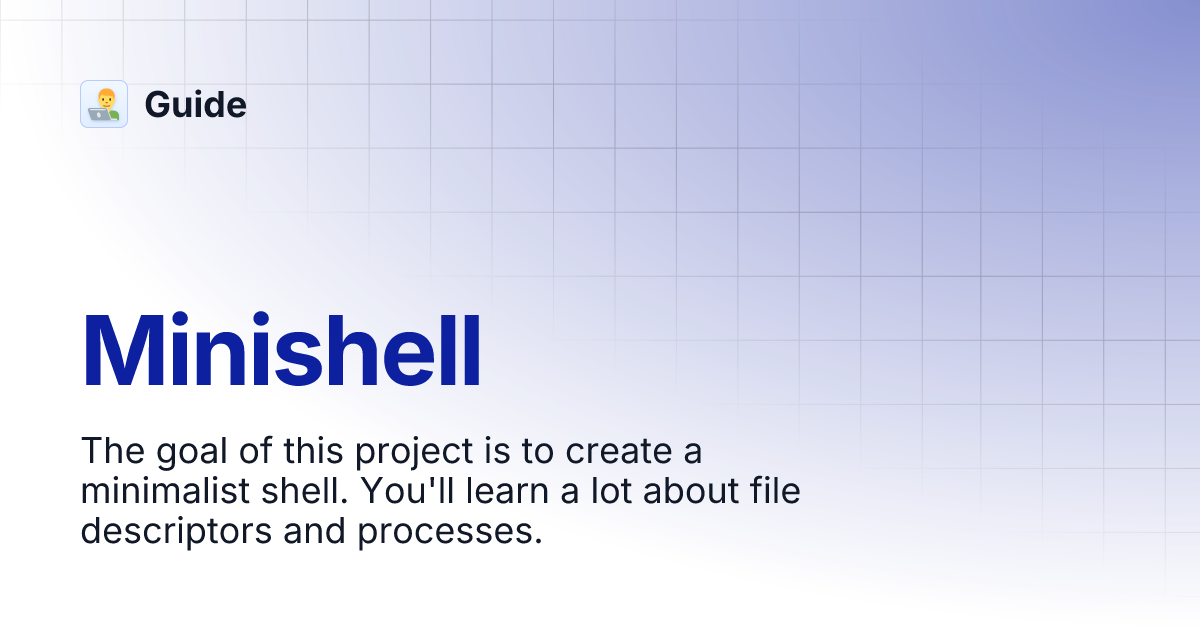 Guide

Minishell

The goal of this project is to create a minimalist shell. You'll learn a lot about file descriptors and processes.